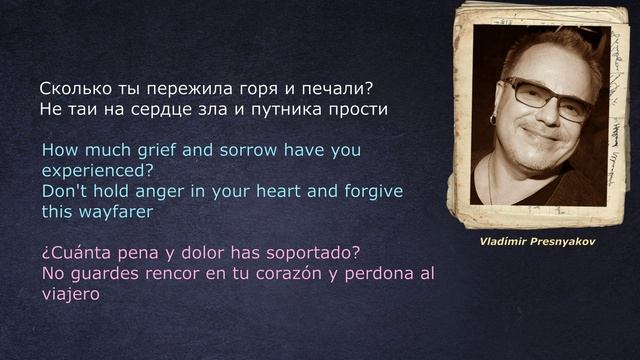 Сколько ты пережила горя и печали?
Не таи на сердце зла и путника прости

How much grief and sorrow have you experienced?
Don't hold anger in your heart and forgive this wayfarer

¿Cuánta pena y dolor has soportado?
No guardes rencor en tu corazón y perdona al viajero

Vladímir Presnyakov